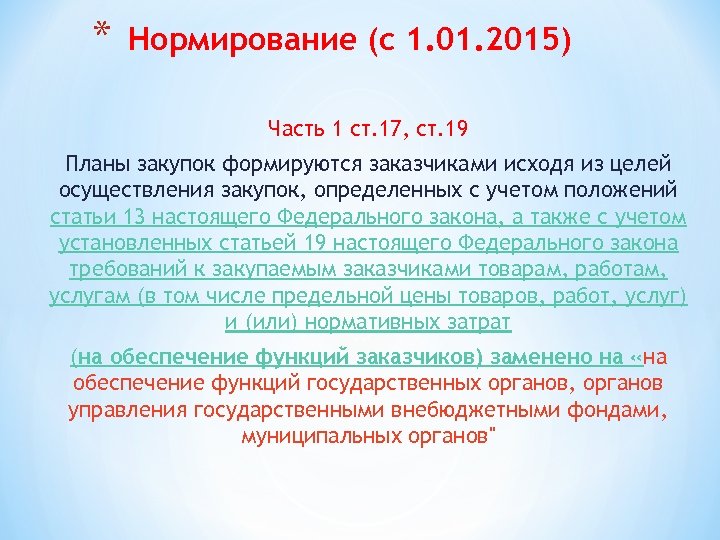 * Нормирование (с 1.01.2015)

Часть 1 ст.17, ст.19

Планы закупок формируются заказчиками исходя из целей осуществления закупок, определенных с учетом положений статьи 13 настоящего Федерального закона, а также с учетом установленных статьей 19 настоящего Федерального закона требований к закупаемым заказчиками товарам, работам, услугам (в том числе предельной цены товаров, работ, услуг) и (или) нормативных затрат

(на обеспечение функций заказчиков) заменено на «на обеспечение функций государственных органов, органов управления государственными внебюджетными фондами, муниципальных органов"